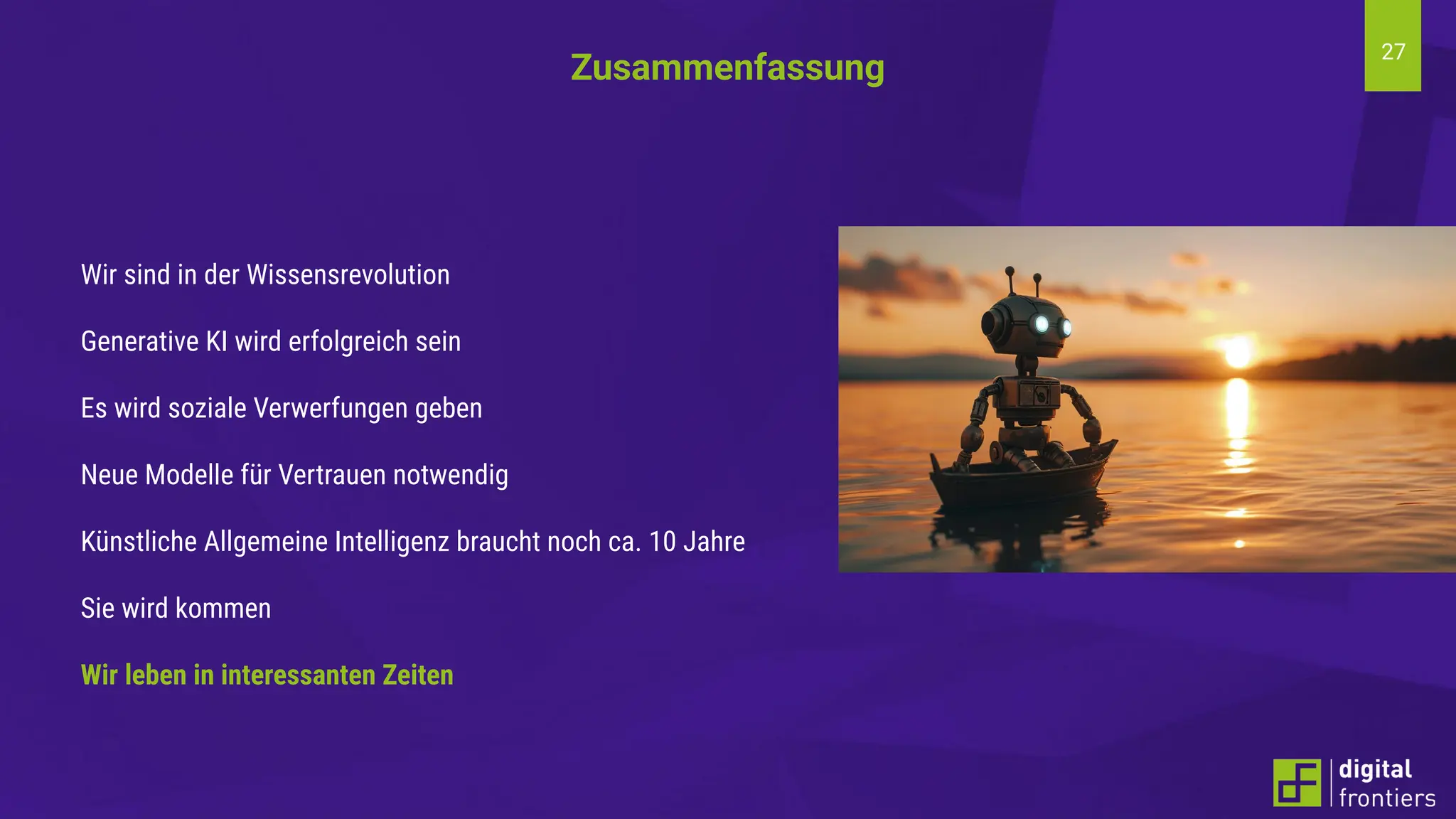 Zusammenfassung

27

Wir sind in der Wissensrevolution

Generative KI wird erfolgreich sein

Es wird soziale Verwerfungen geben

Neue Modelle für Vertrauen notwendig

Künstliche Allgemeine Intelligenz braucht noch ca. 10 Jahre

Sie wird kommen

Wir leben in interessanten Zeiten

digital frontiers